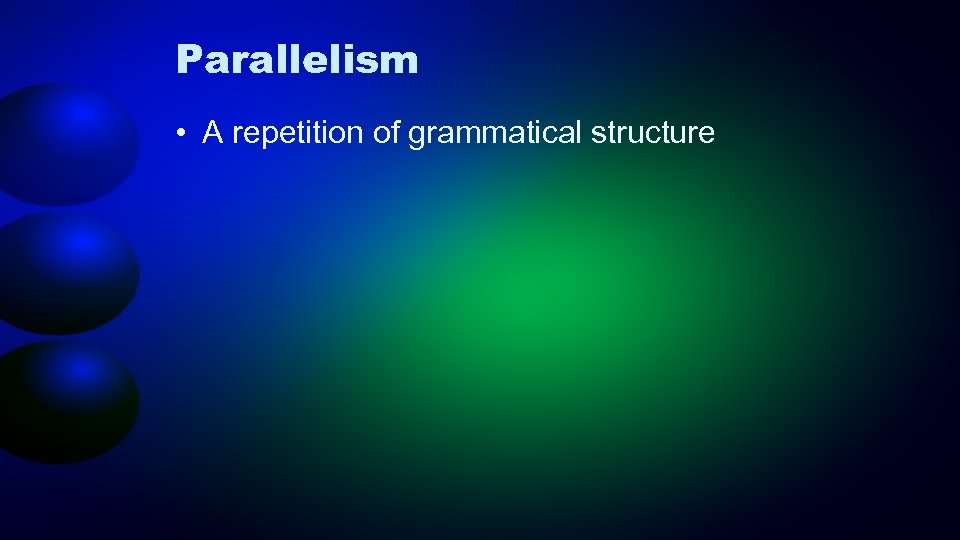 Parallelism

• A repetition of grammatical structure